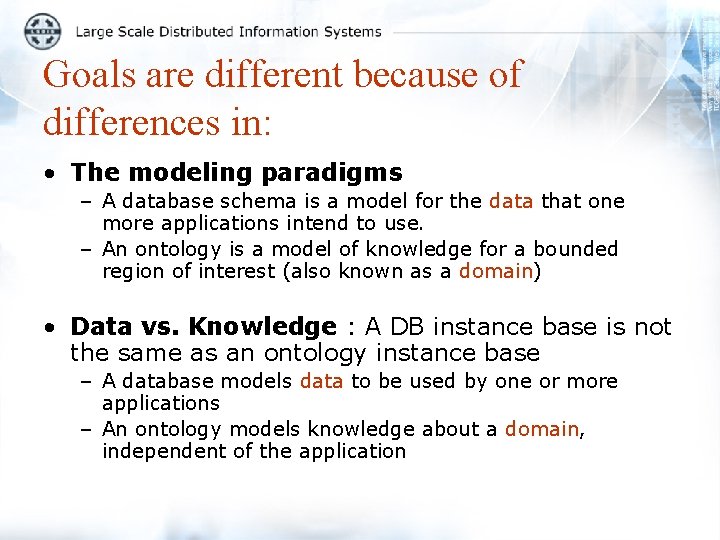 Large Scale Distributed Information Systems

Goals are different because of differences in:

• The modeling paradigms
– A database schema is a model for the data that one more applications intend to use.
– An ontology is a model of knowledge for a bounded region of interest (also known as a domain)

• Data vs. Knowledge : A DB instance base is not the same as an ontology instance base
– A database models data to be used by one or more applications
– An ontology models knowledge about a domain, independent of the application